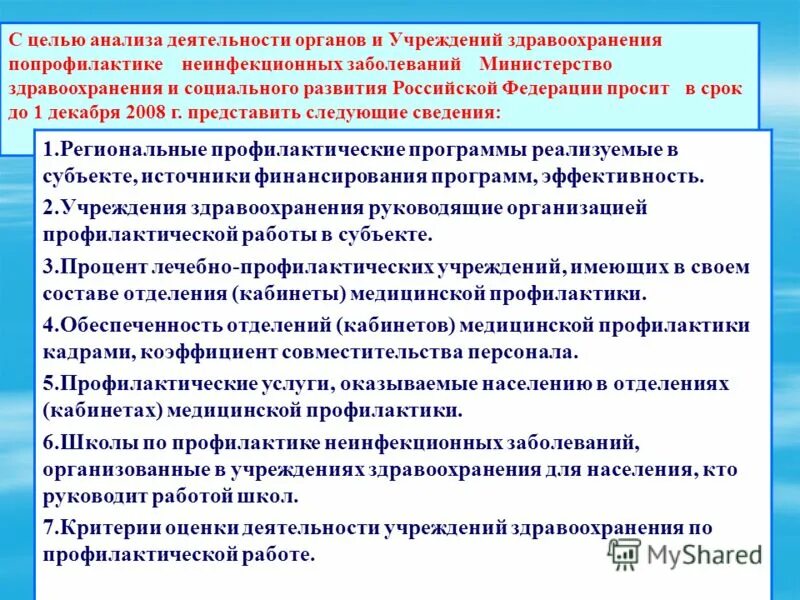 С целью анализа деятельности органов и Учреждений здравоохранения попрофилактике неинфекционных заболеваний Министерство здравоохранения и социального развития Российской Федерации просит в срок до 1 декабря 2008 г. представить следующие сведения:

1.Региональные профилактические программы реализуемые в субъекте, источники финансирования программ, эффективность.

2.Учреждения здравоохранения руководящие организацией профилактической работы в субъекте.

3.Процент лечебно-профилактических учреждений, имеющих в своем составе отделения (кабинеты) медицинской профилактики.

4.Обеспеченность отделений (кабинетов) медицинской профилактики кадрами, коэффициент совместительства персонала.

5.Профилактические услуги, оказываемые населению в отделениях (кабинетах) медицинской профилактики.

6.Школы по профилактике неинфекционных заболеваний, организованные в учреждениях здравоохранения для населения, кто руководит работой школ.

7.Критерии оценки деятельности учреждений здравоохранения по профилактической работе.

MyShared